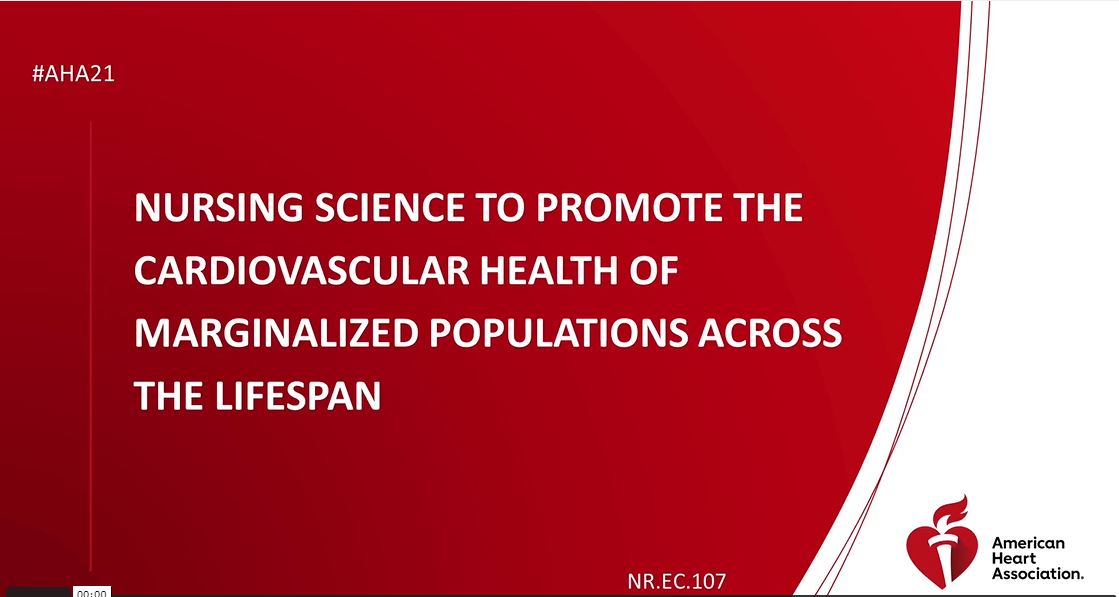 #AHA21

NURSING SCIENCE TO PROMOTE THE CARDIOVASCULAR HEALTH OF MARGINALIZED POPULATIONS ACROSS THE LIFESPAN

NR.EC.107

American Heart Association.

00:00